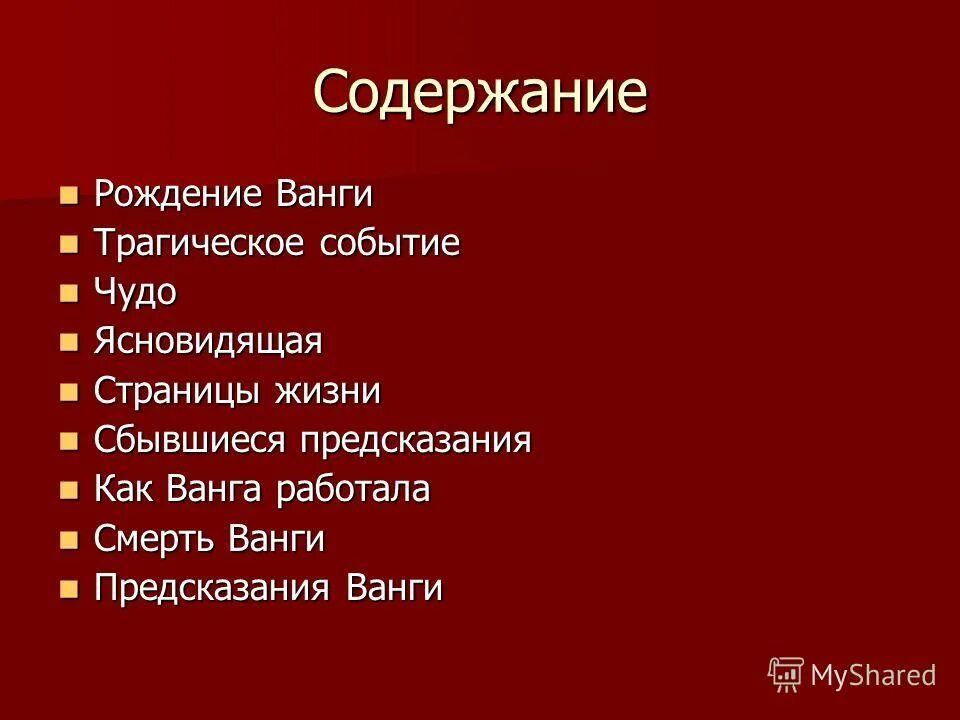 Содержание

- Рождение Ванги
- Трагическое событие
- Чудо
- Ясновидящая
- Страницы жизни
- Сбывшиеся предсказания
- Как Ванга работала
- Смерть Ванги
- Предсказания Ванги

MyShared